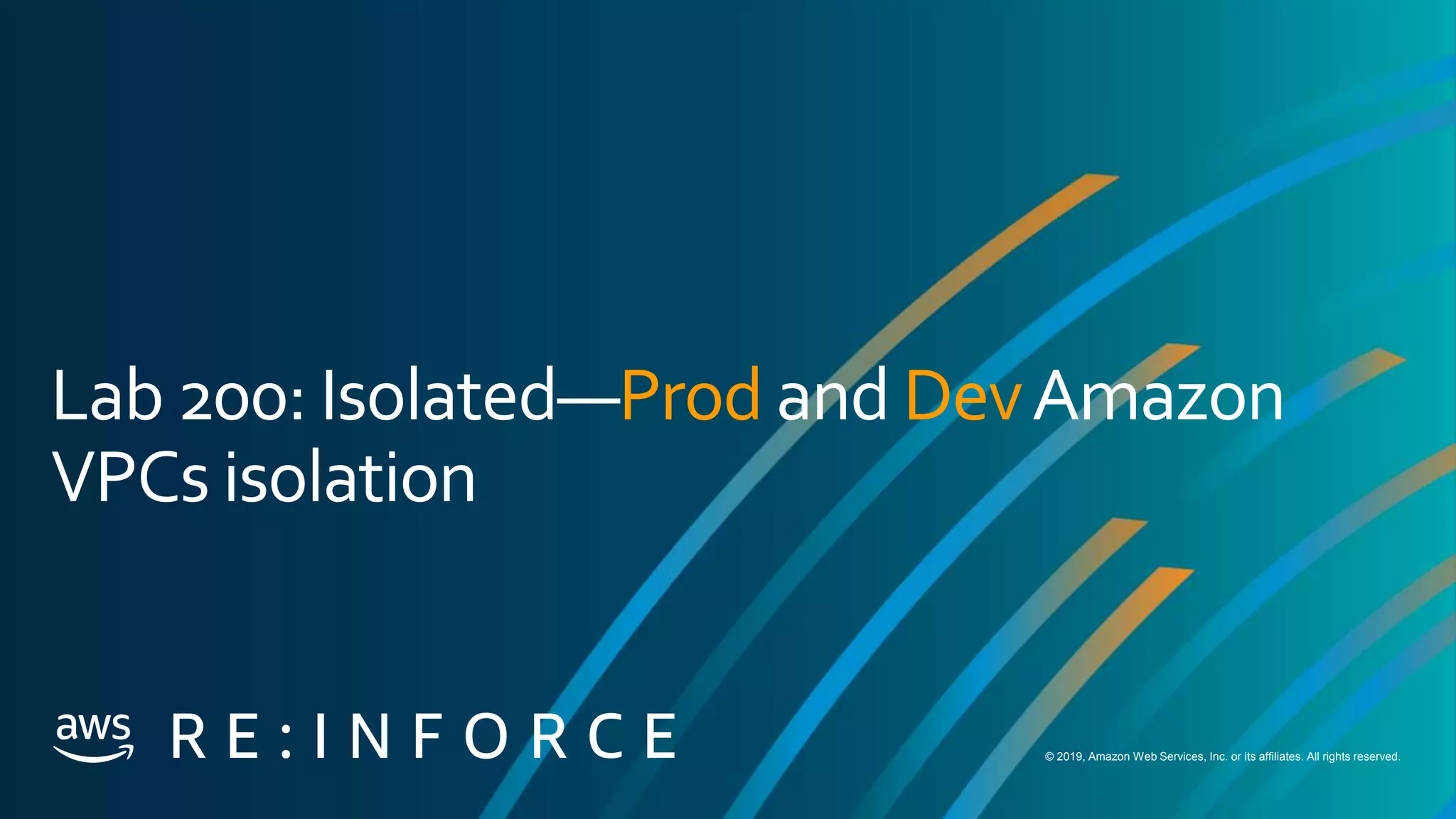 Lab 200: Isolated—Prod and Dev Amazon VPCs isolation

aws RE:INFORCE

© 2019, Amazon Web Services, Inc. or its affiliates. All rights reserved.